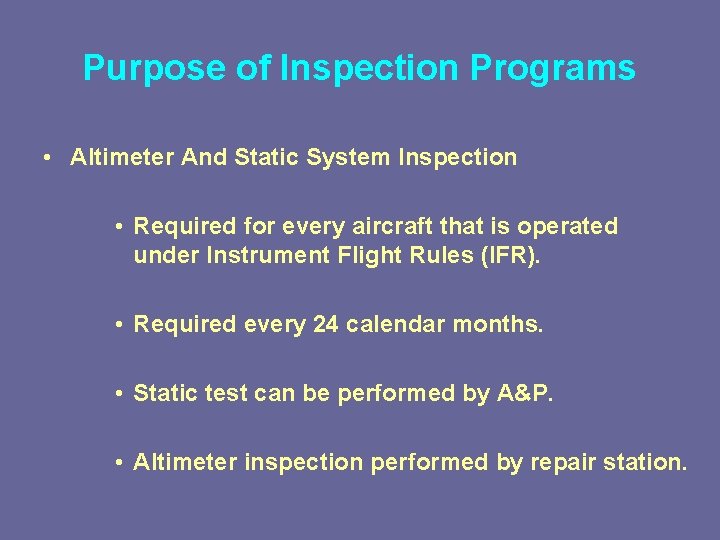 Purpose of Inspection Programs

• Altimeter And Static System Inspection

• Required for every aircraft that is operated under Instrument Flight Rules (IFR).

• Required every 24 calendar months.

• Static test can be performed by A&P.

• Altimeter inspection performed by repair station.